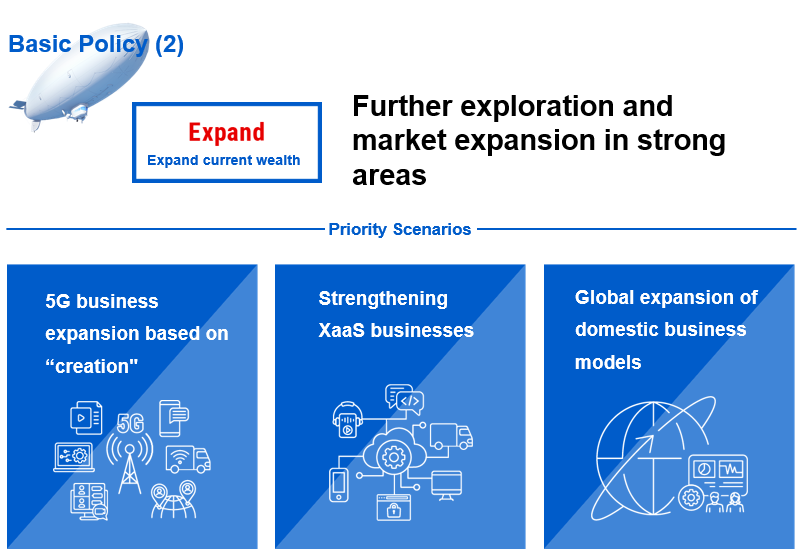 Basic Policy (2)

Expand
Expand current wealth

Further exploration and market expansion in strong areas

Priority Scenarios

5G business expansion based on “creation"

5G

Strengthening XaaS businesses

Global expansion of domestic business models